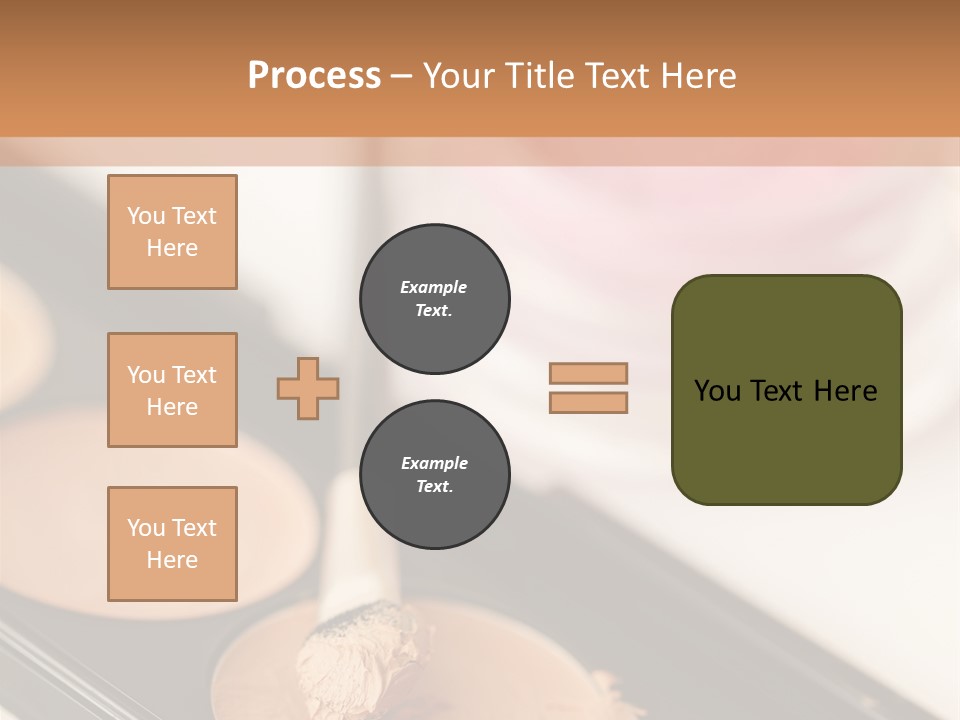 Process – Your Title Text Here

You Text Here

You Text Here

You Text Here

Example Text.

Example Text.

You Text Here